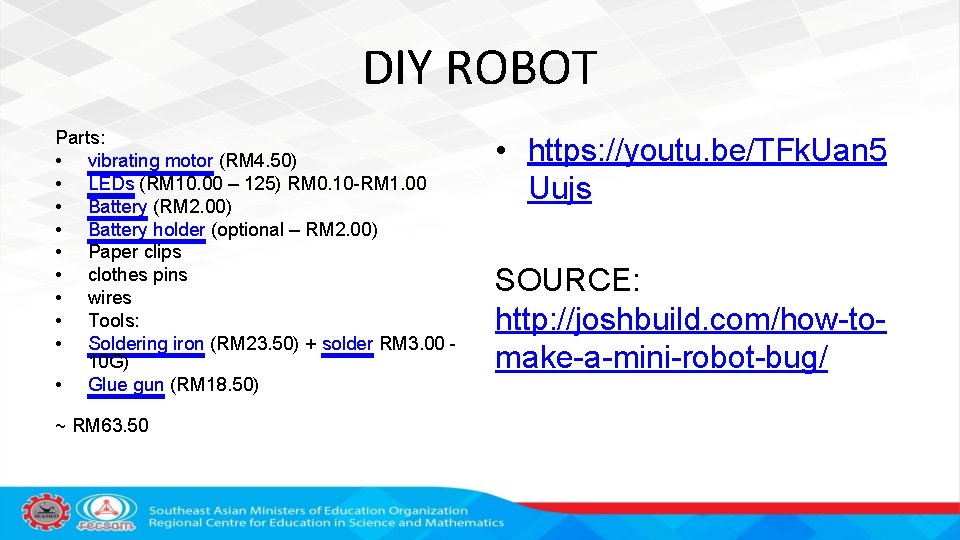 DIY ROBOT

Parts:
• vibrating motor (RM4.50)
• LEDs (RM10.00 – 125) RM0.10-RM1.00
• Battery (RM2.00)
• Battery holder (optional – RM2.00)
• Paper clips
• clothes pins
• wires
• Tools:
• Soldering iron (RM23.50) + solder RM3.00 - 10G)
• Glue gun (RM18.50)

~ RM63.50

• https://youtu.be/TFkUan5Uujs

SOURCE: http://joshbuild.com/how-to-make-a-mini-robot-bug/

SEAMEO

recsam

Southeast Asian Ministers of Education Organization
Regional Centre for Education in Science and Mathematics